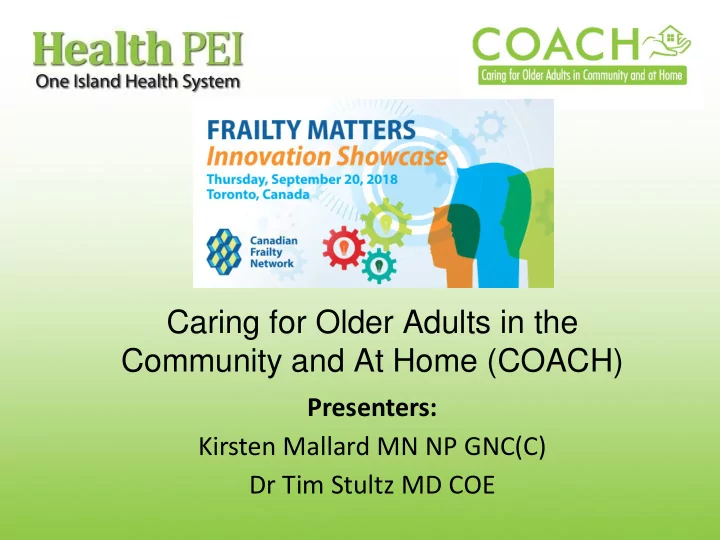 Health PEI
One Island Health System

COACH
Caring for Older Adults in Community and at Home

FRAILTY MATTERS
Innovation Showcase
Thursday, September 20, 2018
Toronto, Canada

Canadian Frailty Network

Caring for Older Adults in the Community and At Home (COACH)

Presenters:
Kirsten Mallard MN NP GNC(C)
Dr Tim Stultz MD COE